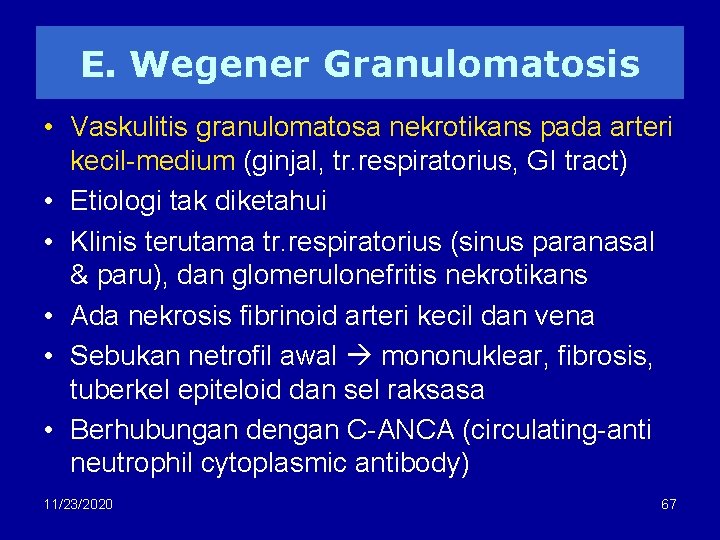 E. Wegener Granulomatosis

• Vaskulitis granulomatosa nekrotikans pada arteri kecil-medium (ginjal, tr.respiratorius, GI tract)
• Etiologi tak diketahui
• Klinis terutama tr.respiratorius (sinus paranasal & paru), dan glomerulonefritis nekrotikans
• Ada nekrosis fibrinoid arteri kecil dan vena
• Sebukan netrofil awal → mononuklear, fibrosis, tuberkel epiteloid dan sel raksasa
• Berhubungan dengan C-ANCA (circulating-anti neutrophil cytoplasmic antibody)

11/23/2020

67